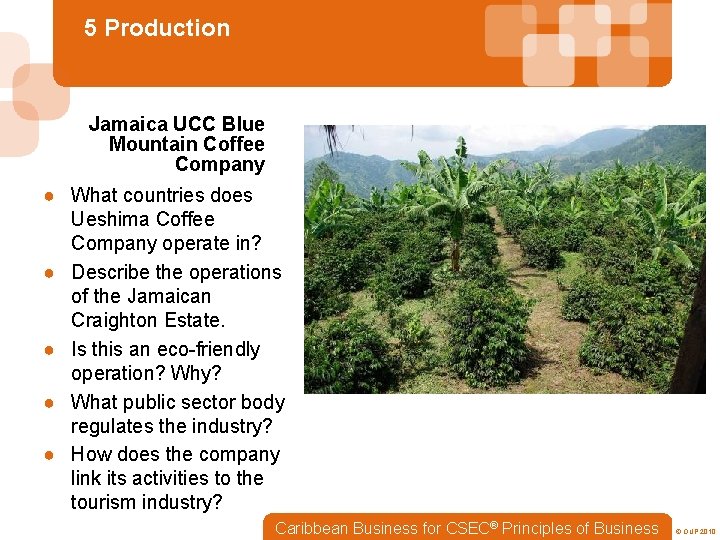 5 Production

Jamaica UCC Blue Mountain Coffee Company

• What countries does Ueshima Coffee Company operate in?
• Describe the operations of the Jamaican Craighton Estate.
• Is this an eco-friendly operation? Why?
• What public sector body regulates the industry?
• How does the company link its activities to the tourism industry?

Caribbean Business for CSEC® Principles of Business

© OUP 2010